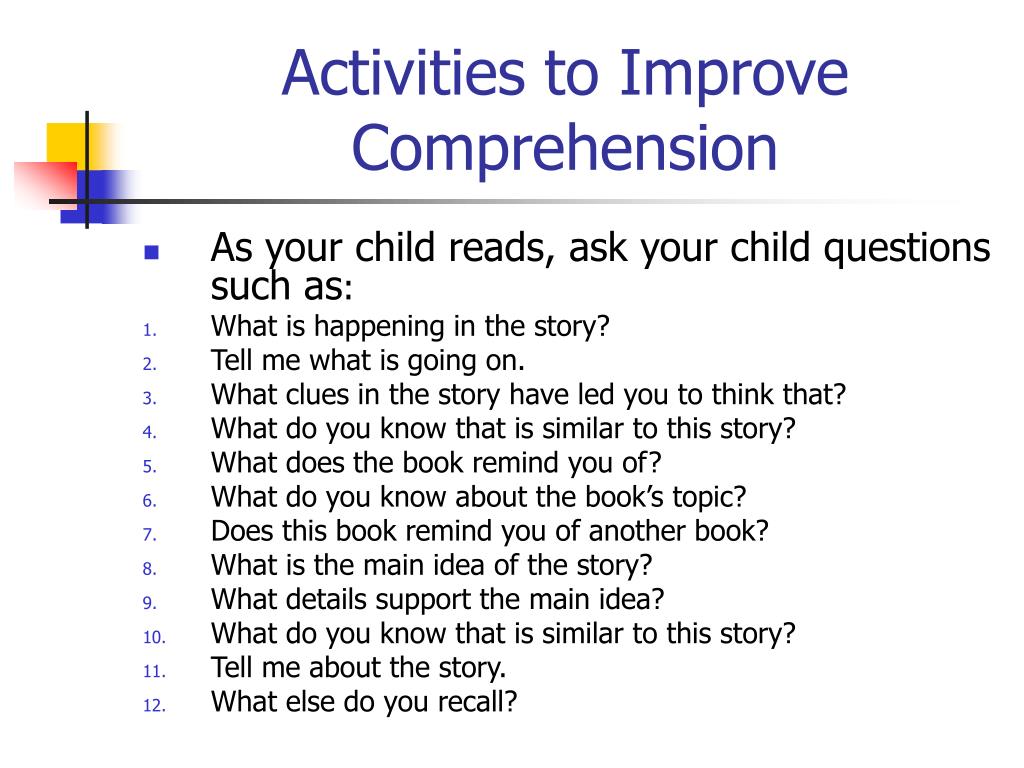 Activities to Improve Comprehension

As your child reads, ask your child questions such as:

1. What is happening in the story?
2. Tell me what is going on.
3. What clues in the story have led you to think that?
4. What do you know that is similar to this story?
5. What does the book remind you of?
6. What do you know about the book’s topic?
7. Does this book remind you of another book?
8. What is the main idea of the story?
9. What details support the main idea?
10. What do you know that is similar to this story?
11. Tell me about the story.
12. What else do you recall?